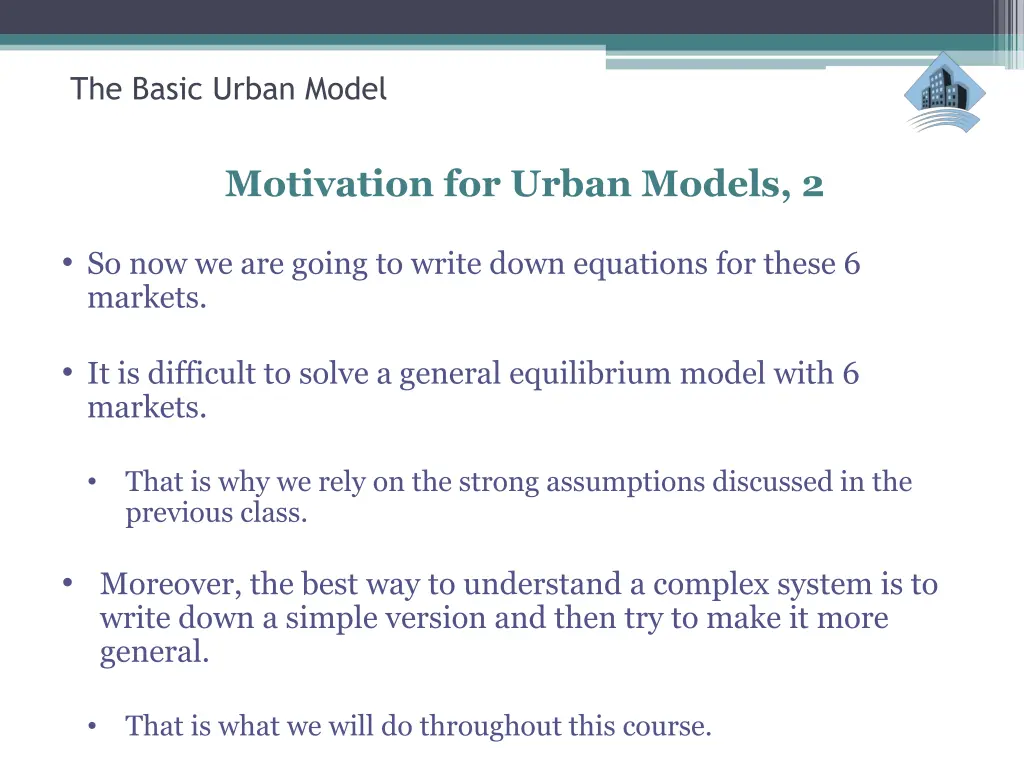 The Basic Urban Model

Motivation for Urban Models, 2

• So now we are going to write down equations for these 6 markets.

• It is difficult to solve a general equilibrium model with 6 markets.

• That is why we rely on the strong assumptions discussed in the previous class.

• Moreover, the best way to understand a complex system is to write down a simple version and then try to make it more general.

• That is what we will do throughout this course.